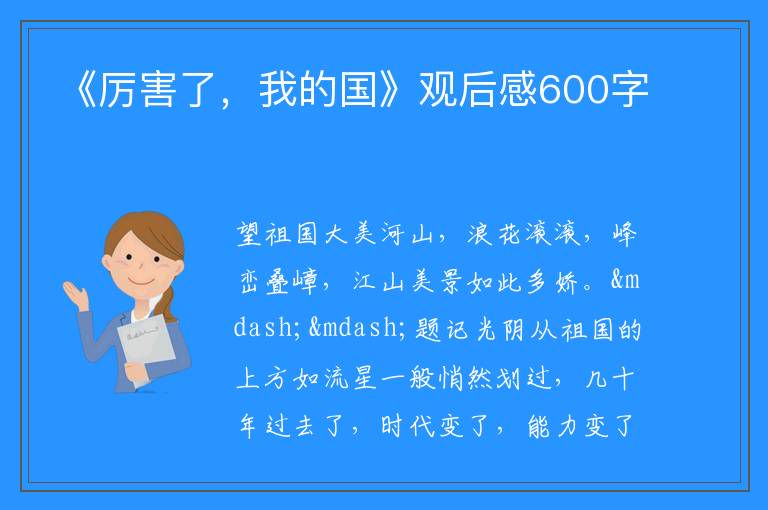 《厉害了，我的国》观后感600字

望祖国大美河山，浪花滚滚，峰峦叠嶂，江山美景如此多娇。&mdash;&mdash;题记光阴从祖国的上方如流星一般悄然划过，几十年过去了，时代变了，能力变了